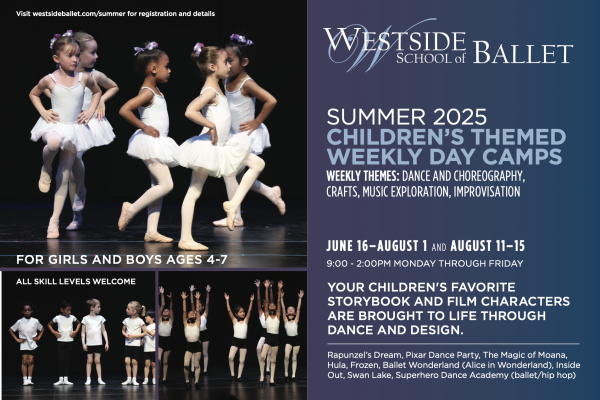 Visit westsideballet.com/summer for registration and details

FOR GIRLS AND BOYS AGES 4-7

ALL SKILL LEVELS WELCOME

WESTSIDE SCHOOL of BALLET

SUMMER 2025
CHILDREN'S THEMED WEEKLY DAY CAMPS
WEEKLY THEMES: DANCE AND CHOREOGRAPHY, CRAFTS, MUSIC EXPLORATION, IMPROVISATION

JUNE 16–AUGUST 1 AND AUGUST 11–15
9:00 - 2:00PM MONDAY THROUGH FRIDAY

YOUR CHILDREN'S FAVORITE STORYBOOK AND FILM CHARACTERS ARE BROUGHT TO LIFE THROUGH DANCE AND DESIGN.

Rapunzel's Dream, Pixar Dance Party, The Magic of Moana, Hula, Frozen, Ballet Wonderland (Alice in Wonderland), Inside Out, Swan Lake, Superhero Dance Academy (ballet/hip hop)